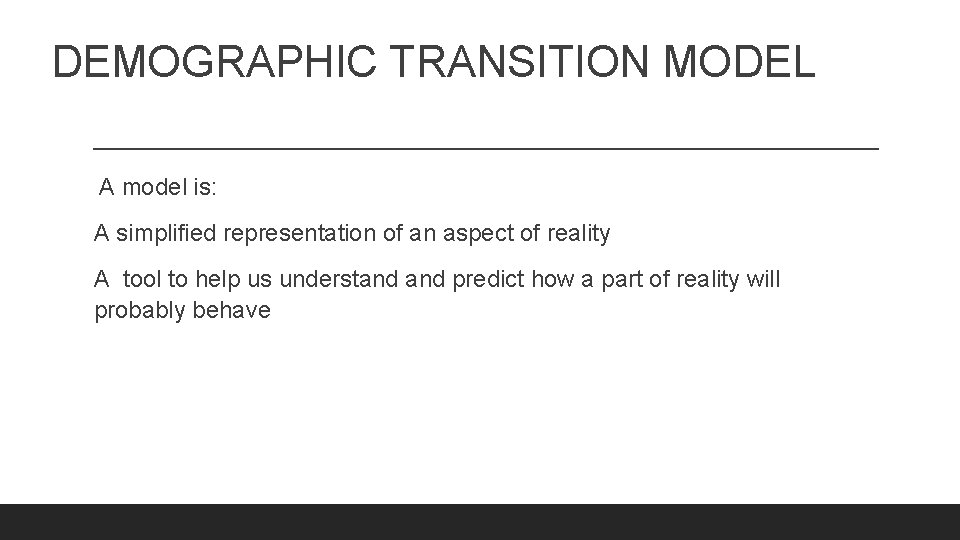 DEMOGRAPHIC TRANSITION MODEL

A model is:

A simplified representation of an aspect of reality

A tool to help us understand and predict how a part of reality will probably behave